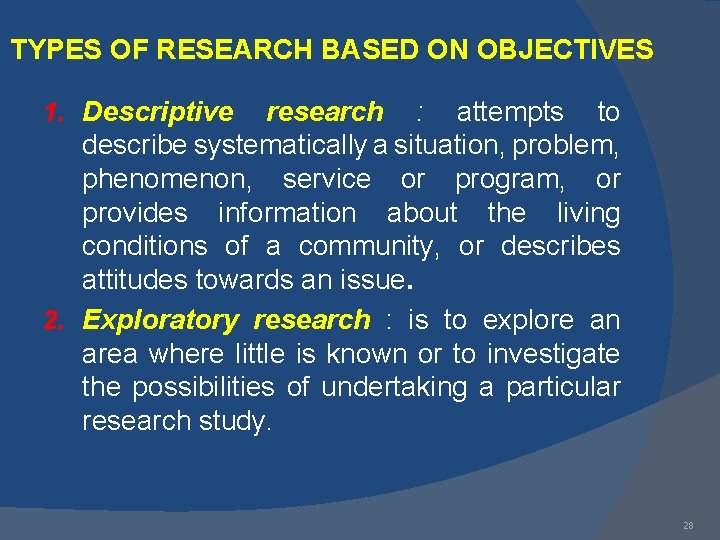 TYPES OF RESEARCH BASED ON OBJECTIVES

1. Descriptive research : attempts to describe systematically a situation, problem, phenomenon, service or program, or provides information about the living conditions of a community, or describes attitudes towards an issue.

2. Exploratory research : is to explore an area where little is known or to investigate the possibilities of undertaking a particular research study.

28